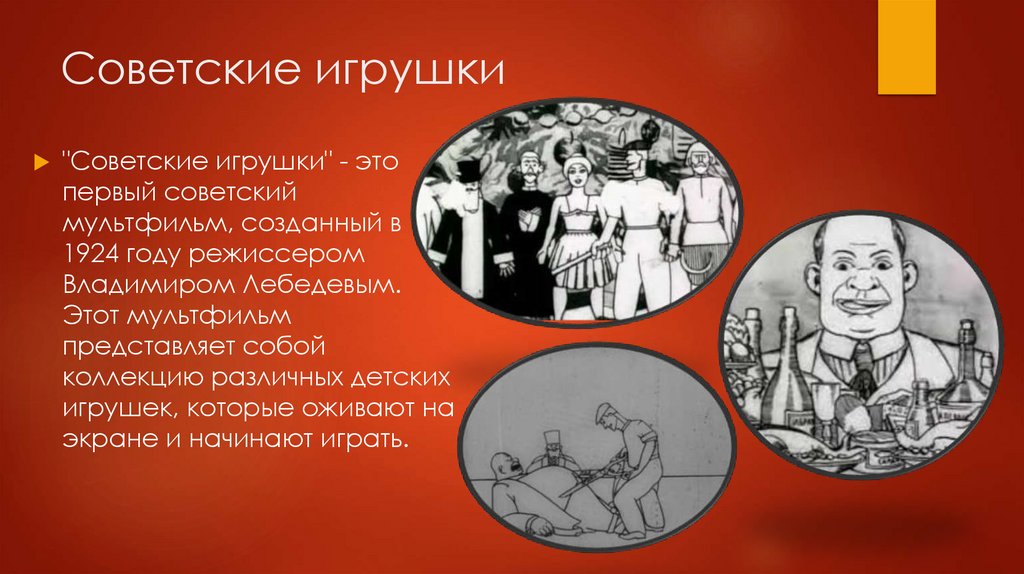 Советские игрушки

"Советские игрушки" - это первый советский мультфильм, созданный в 1924 году режиссером Владимиром Лебедевым. Этот мультфильм представляет собой коллекцию различных детских игрушек, которые оживают на экране и начинают играть.